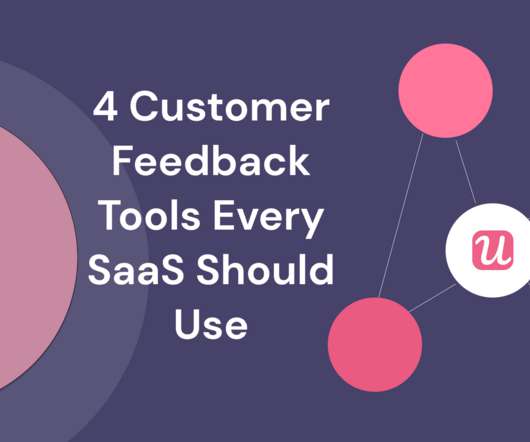 4 Customer Feedback Tools Every SaaS Should Use

u